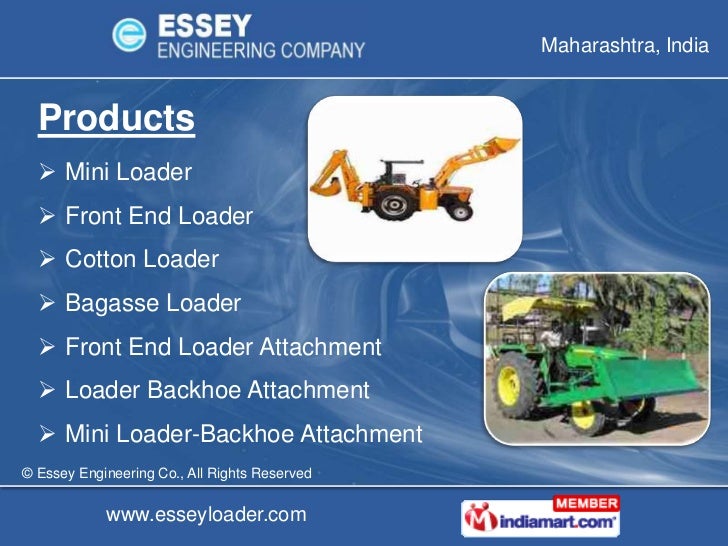 ESSEY
ENGINEERING COMPANY

Maharashtra, India

Products

➢ Mini Loader
➢ Front End Loader
➢ Cotton Loader
➢ Bagasse Loader
➢ Front End Loader Attachment
➢ Loader Backhoe Attachment
➢ Mini Loader-Backhoe Attachment

© Essey Engineering Co., All Rights Reserved

www.esseyloader.com

MEMBER
indiamart.com